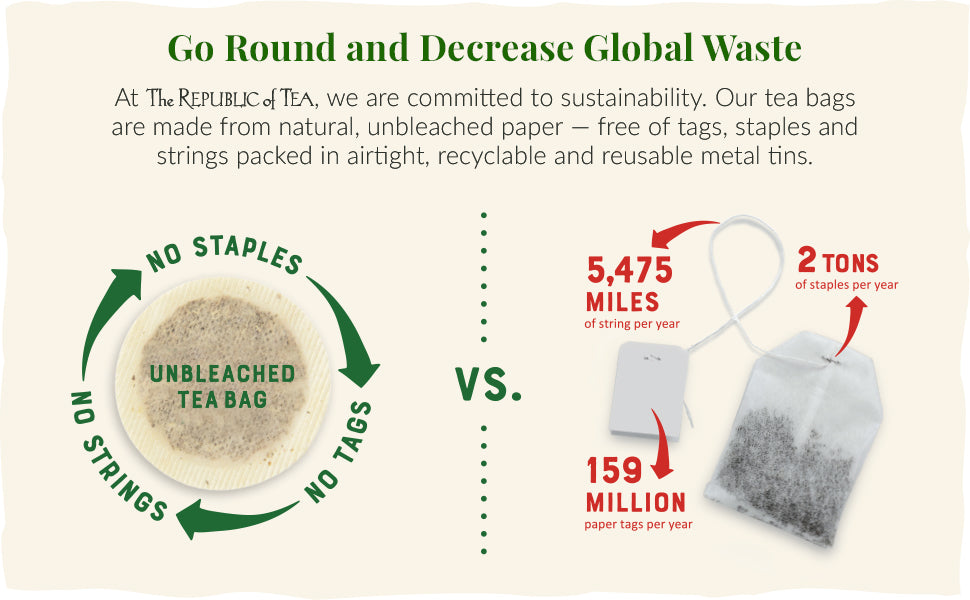 Go Round and Decrease Global Waste

At The REPUBLIC of TEA, we are committed to sustainability. Our tea bags are made from natural, unbleached paper — free of tags, staples and strings packed in airtight, recyclable and reusable metal tins.

NO STAPLES

NO TAGS

NO STRINGS

UNBLEACHED TEA BAG

VS.

5,475 MILES
of string per year

2 TONS
of staples per year

159 MILLION
paper tags per year